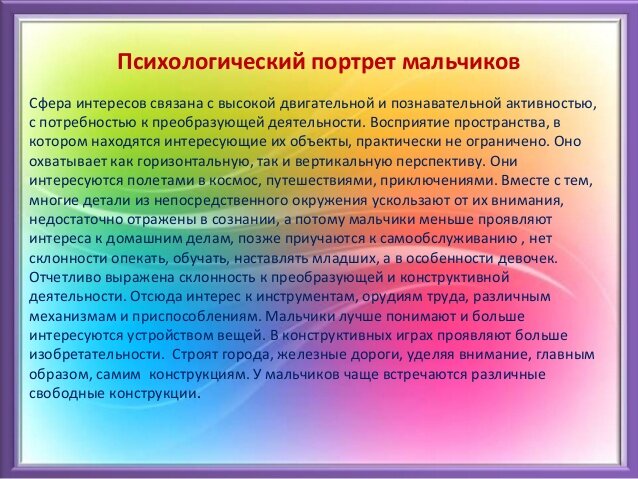 Психологический портрет мальчиков

Сфера интересов связана с высокой двигательной и познавательной активностью, с потребностью к преобразующей деятельности. Восприятие пространства, в котором находятся интересующие их объекты, практически не ограничено. Оно охватывает как горизонтальную, так и вертикальную перспективу. Они интересуются полетами в космос, путешествиями, приключениями. Вместе с тем, многие детали из непосредственного окружения ускользают от их внимания, недостаточно отражены в сознании, а потому мальчики меньше проявляют интереса к домашним делам, позже приучаются к самообслуживанию , нет склонности опекать, обучать, наставлять младших, а в особенности девочек. Отчетливо выражена склонность к преобразующей и конструктивной деятельности. Отсюда интерес к инструментам, орудиям труда, различным механизмам и приспособлениям. Мальчики лучше понимают и больше интересуются устройством вещей. В конструктивных играх проявляют больше изобретательности. Строят города, железные дороги, уделяя внимание, главным образом, самим конструкциям. У мальчиков чаще встречаются различные свободные конструкции.